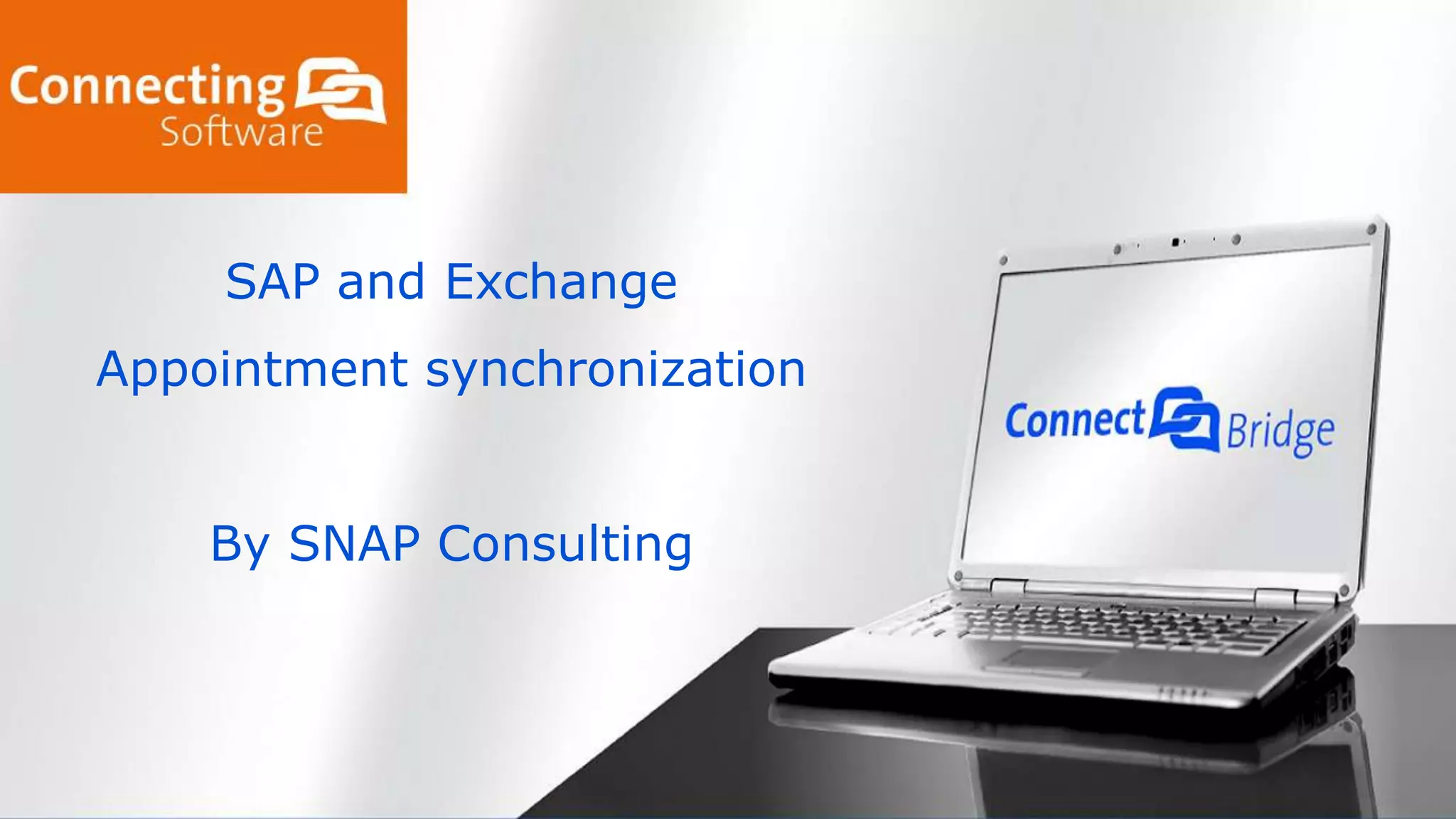 Connecting Software

SAP and Exchange

Appointment synchronization

By SNAP Consulting

Connect Bridge